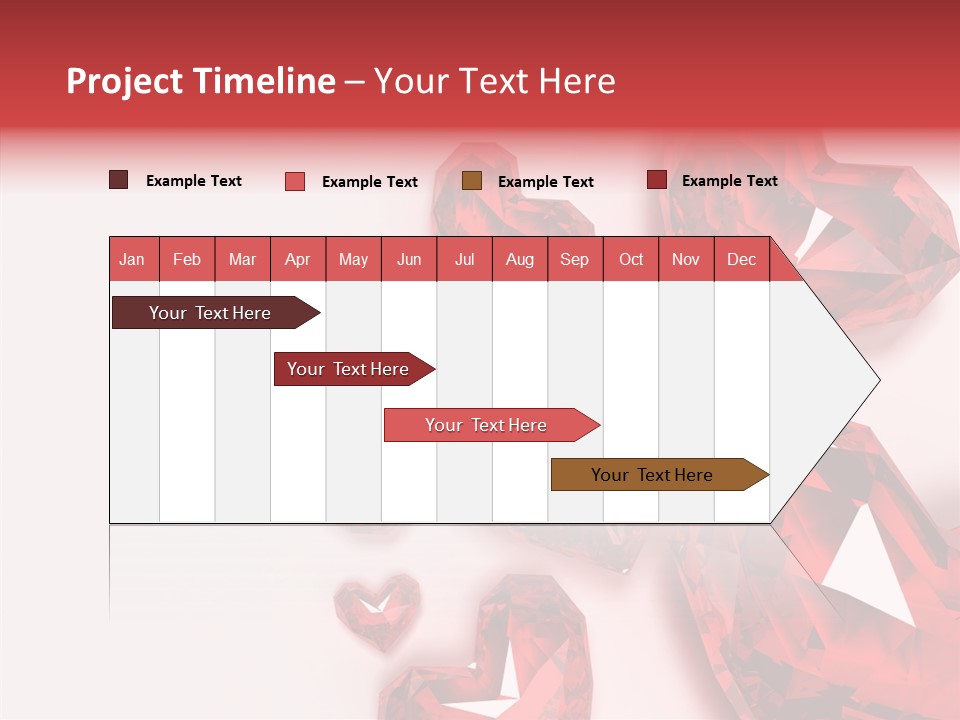 Project Timeline – Your Text Here

Example Text
Example Text
Example Text
Example Text

| Jan | Feb | Mar | Apr | May | Jun | Jul | Aug | Sep | Oct | Nov | Dec |
|---|---|---|---|---|---|---|---|---|---|---|---|

Your Text Here

Your Text Here

Your Text Here

Your Text Here